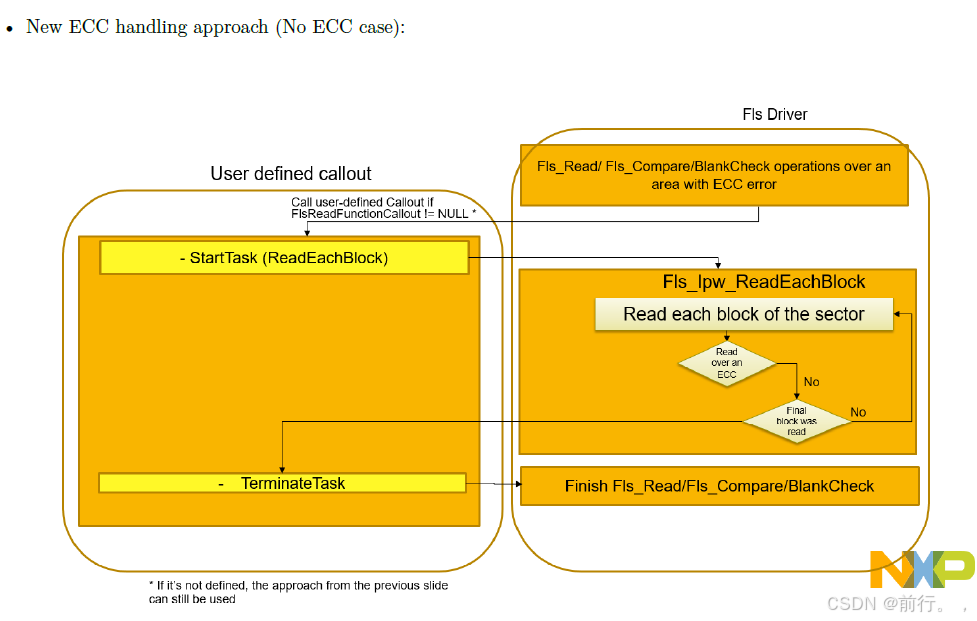 • New ECC handling approach (No ECC case):

Fls Driver

User defined callout

Fls_Read/ Fls_Compare/BlankCheck operations over an area with ECC error

Call user-defined Callout if FlsReadFunctionCallout != NULL *

- StartTask (ReadEachBlock)

Fls_Ipw_ReadEachBlock

Read each block of the sector

Read over an ECC

No

Final block was read

No

- TerminateTask

Finish Fls_Read/Fls_Compare/BlankCheck

* If it's not defined, the approach from the previous slide can still be used

NXP

CSDN @前行。，